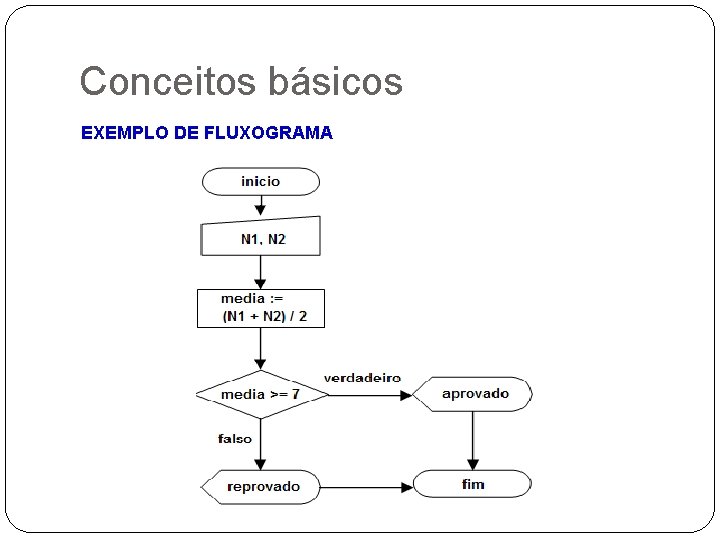 Conceitos básicos

EXEMPLO DE FLUXOGRAMA

inicio

N1, N2

media :=
(N1 + N2) / 2

media >= 7

verdadeiro

aprovado

falso

reprovado

fim